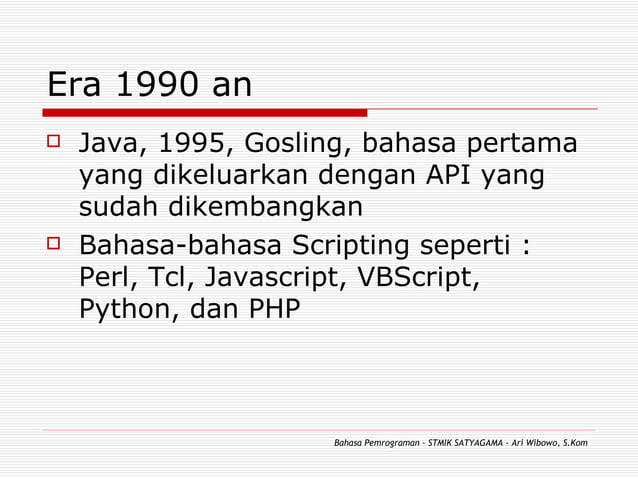 Era 1990 an

Java, 1995, Gosling, bahasa pertama yang dikeluarkan dengan API yang sudah dikembangkan

Bahasa-bahasa Scripting seperti : Perl, Tcl, Javascript, VBScript, Python, dan PHP

Bahasa Pemrograman - STMIK SATYAGAMA - Ari Wibowo, S.Kom